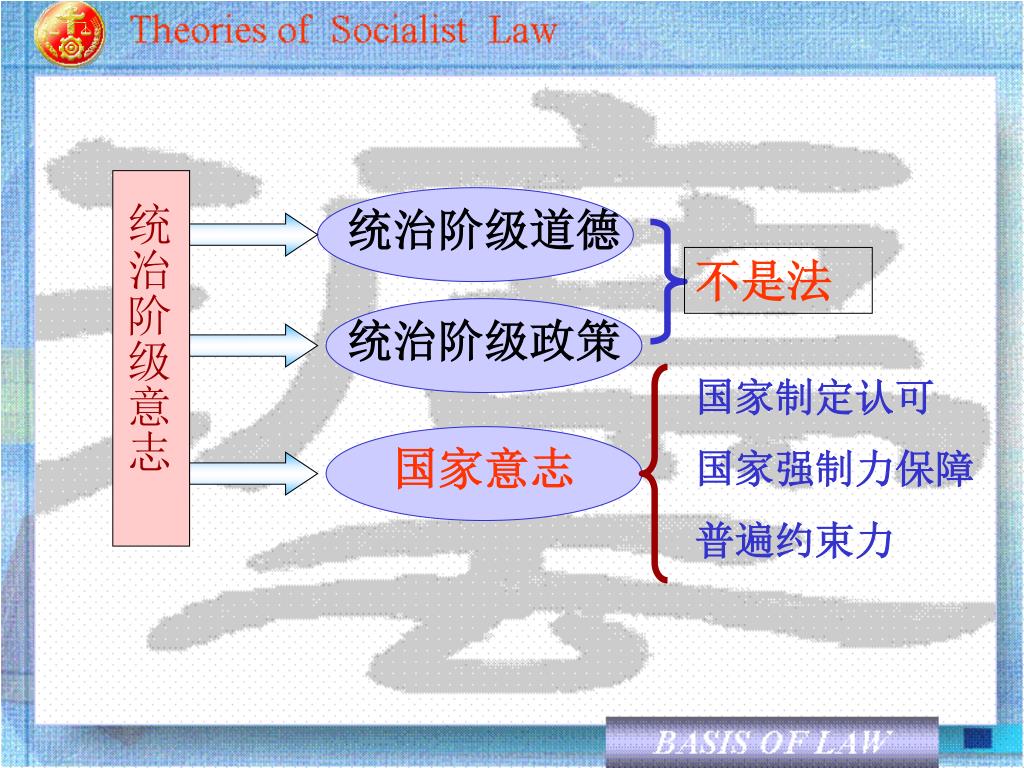 Theories of Socialist Law

统治阶级意志

统治阶级道德

统治阶级政策

不是法

国家意志

国家制定认可

国家强制力保障

普遍约束力

BASIS OF LAW